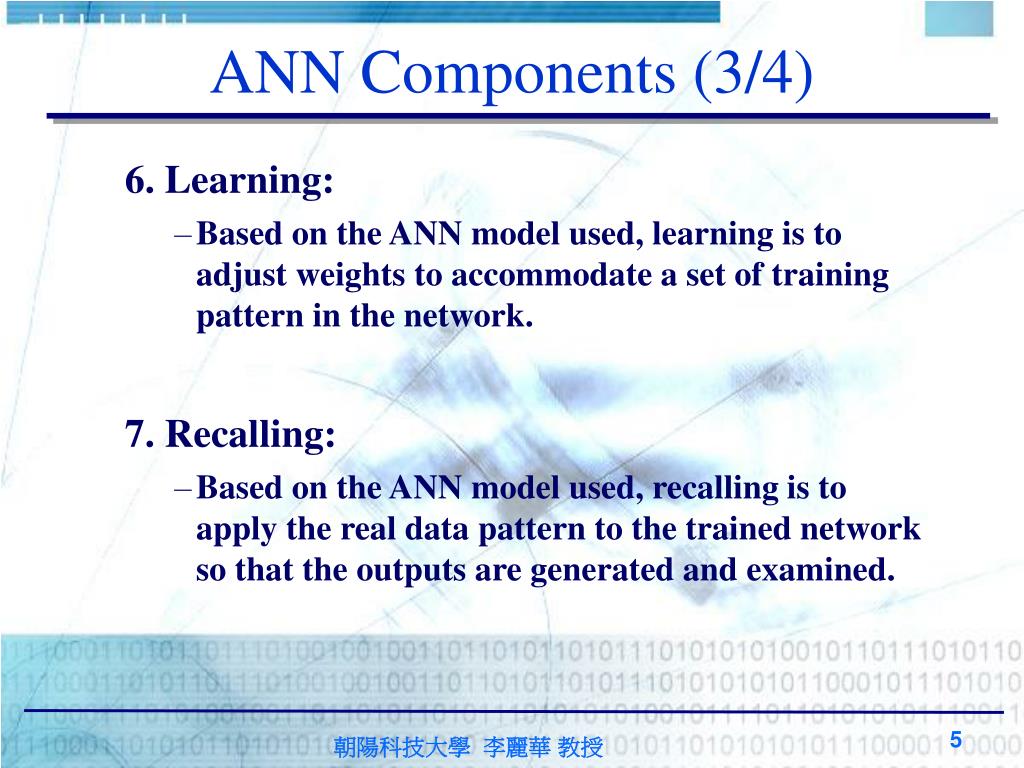 ANN Components (3/4)

6. Learning:

– Based on the ANN model used, learning is to adjust weights to accommodate a set of training pattern in the network.

7. Recalling:

– Based on the ANN model used, recalling is to apply the real data pattern to the trained network so that the outputs are generated and examined.

朝陽科技大學 李麗華 教授

5